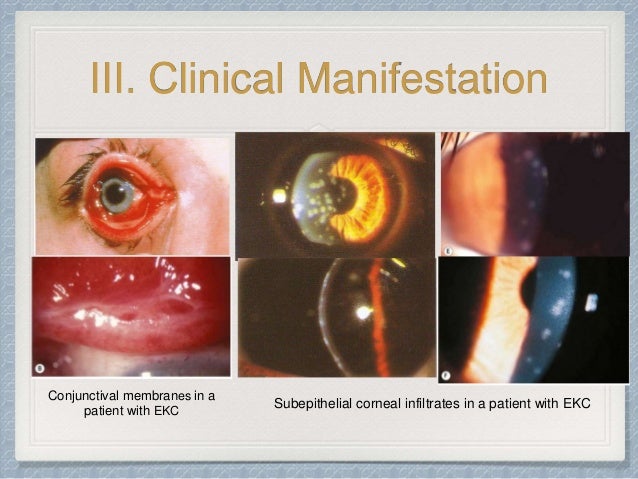 III. Clinical Manifestation

Conjunctival membranes in a patient with EKC

Subepithelial corneal infiltrates in a patient with EKC